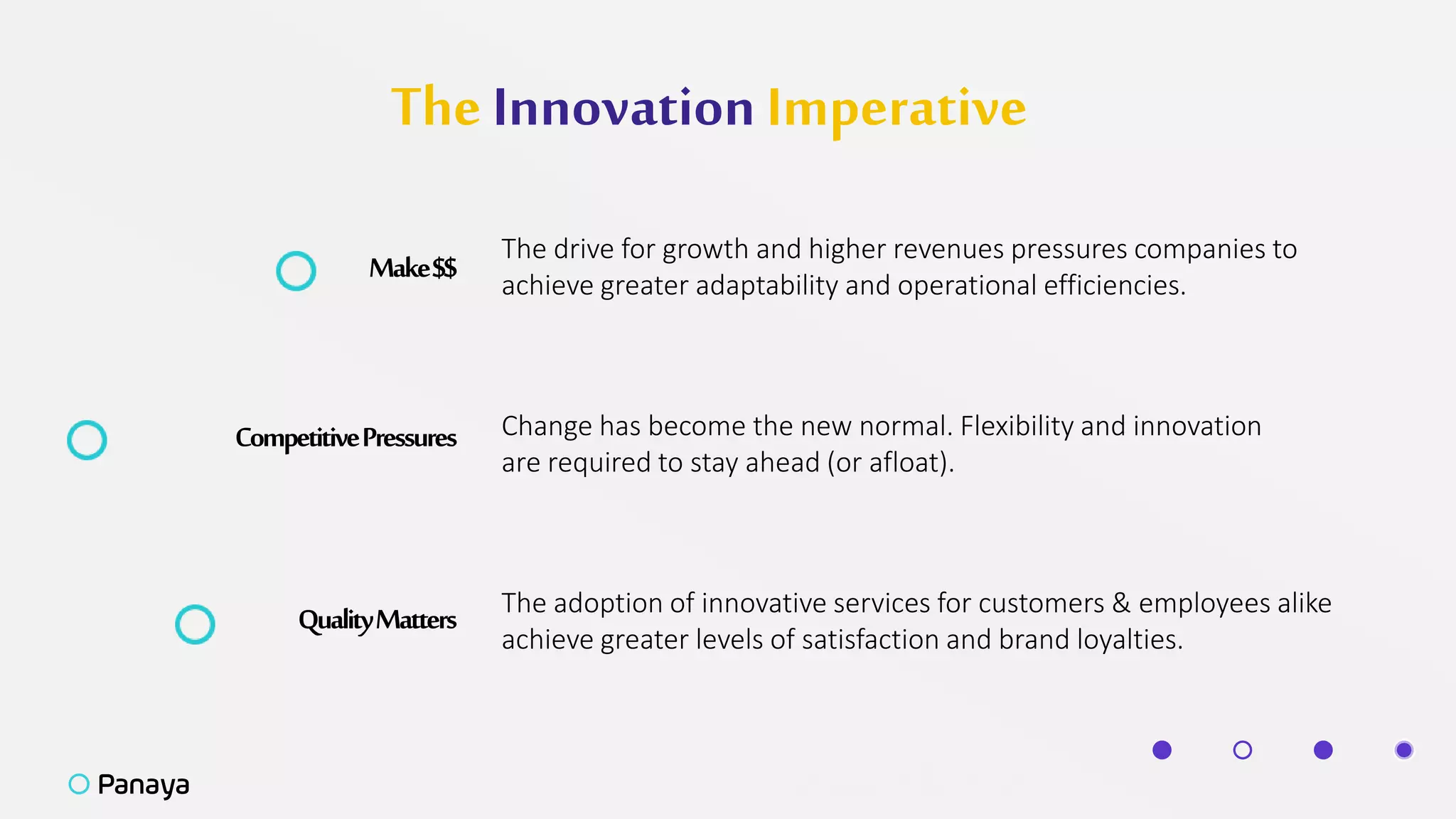 The Innovation Imperative

Make $$

The drive for growth and higher revenues pressures companies to achieve greater adaptability and operational efficiencies.

Competitive Pressures

Change has become the new normal. Flexibility and innovation are required to stay ahead (or afloat).

Quality Matters

The adoption of innovative services for customers & employees alike achieve greater levels of satisfaction and brand loyalties.

Panaya